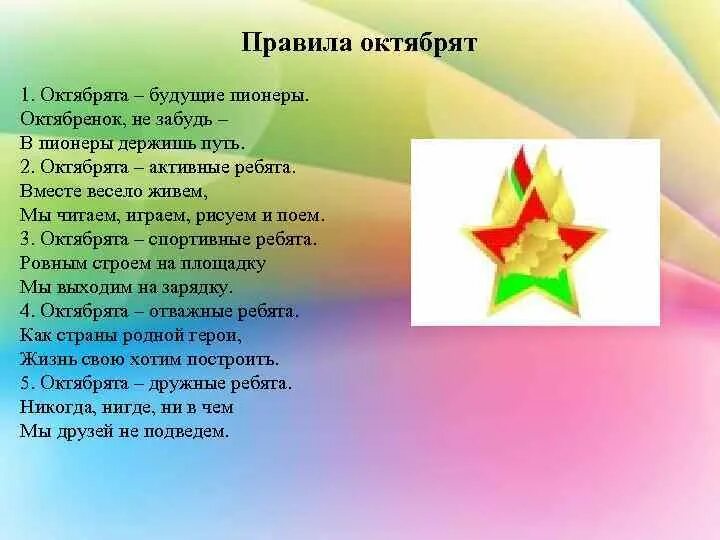 Правила октябрят

1. Октябрята – будущие пионеры.
Октябренок, не забудь –
В пионеры держишь путь.
2. Октябрята – активные ребята.
Вместе весело живем,
Мы читаем, играем, рисуем и поем.
3. Октябрята – спортивные ребята.
Ровным строем на площадку
Мы выходим на зарядку.
4. Октябрята – отважные ребята.
Как страны родной герои,
Жизнь свою хотим построить.
5. Октябрята – дружные ребята.
Никогда, нигде, ни в чем
Мы друзей не подведем.